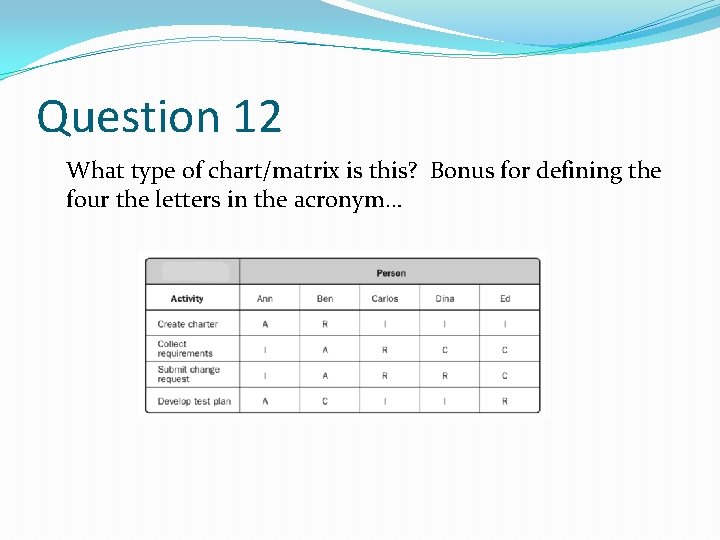 Question 12

What type of chart/matrix is this? Bonus for defining the four the letters in the acronym…

| | Person | | | | |
|---|---|---|---|---|---|
| Activity | Ann | Ben | Carlos | Dina | Ed |
| Create charter | A | R | I | I | I |
| Collect requirements | I | A | R | C | C |
| Submit change request | I | A | R | R | C |
| Develop test plan | A | C | I | I | R |